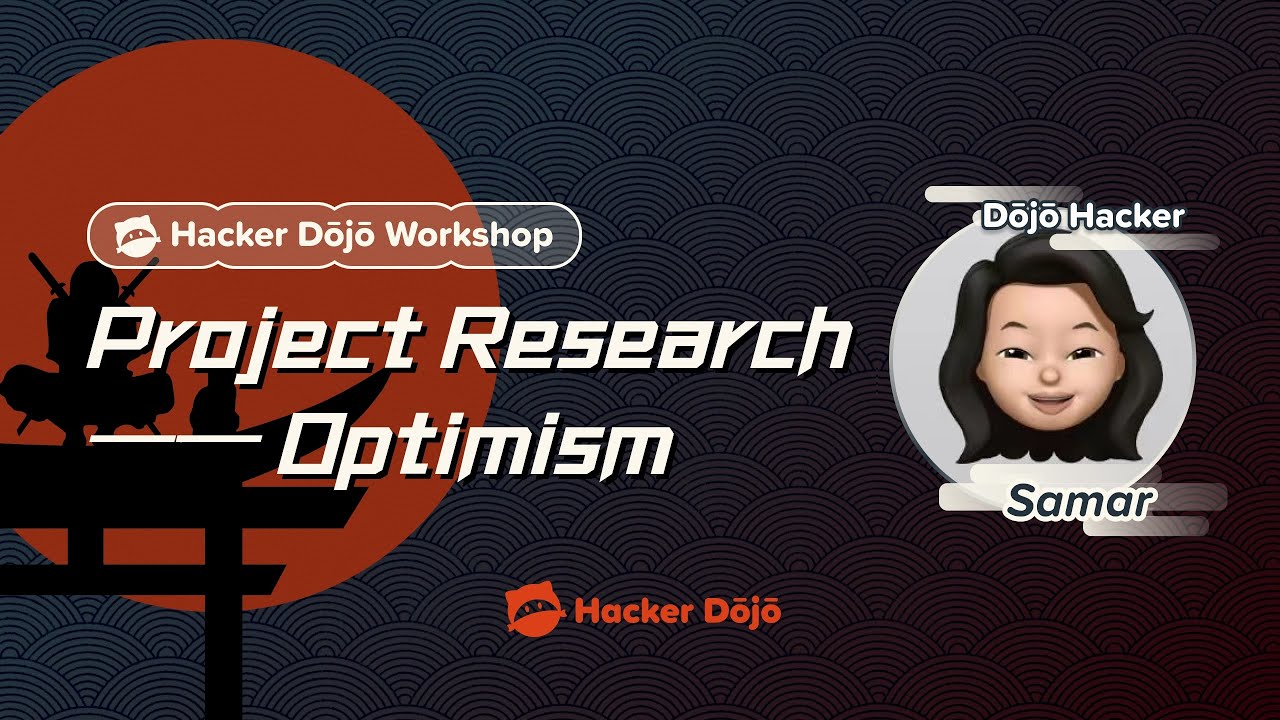 Hacker Dōjō Workshop

Project Research —— Optimism

Dōjō Hacker

Samar

Hacker Dōjō